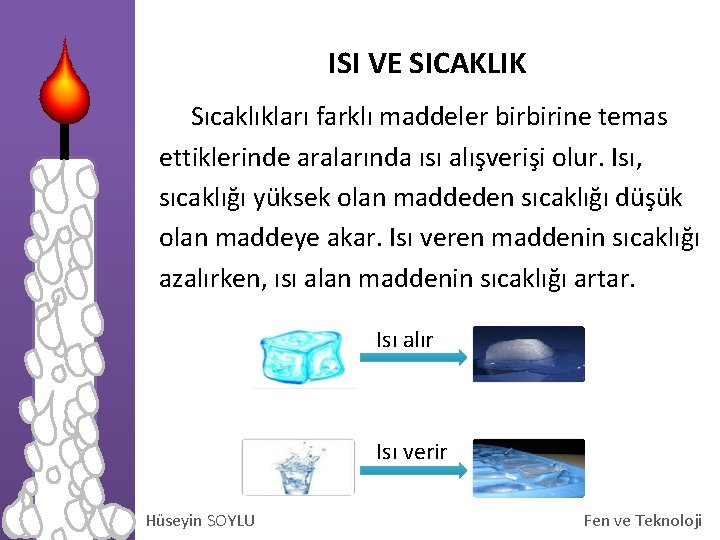 ISI VE SICAKLIK

Sıcaklıkları farklı maddeler birbirine temas ettiklerinde aralarında ısı alışverişi olur. Isı, sıcaklığı yüksek olan maddeden sıcaklığı düşük olan maddeye akar. Isı veren maddenin sıcaklığı azalırken, ısı alan maddenin sıcaklığı artar.

Isı alır

Isı verir

Hüseyin SOYLU

Fen ve Teknoloji